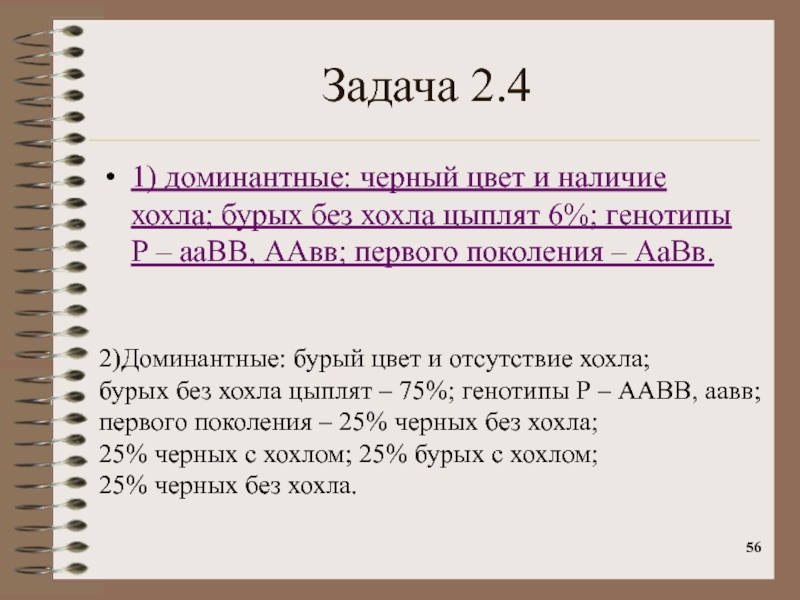 Задача 2.4

• 1) доминантные: черный цвет и наличие хохла; бурых без хохла цыплят 6%; генотипы Р – ааВВ, ААвв; первого поколения – АаВв.

2)Доминантные: бурый цвет и отсутствие хохла;
бурых без хохла цыплят – 75%; генотипы Р – ААВВ, аавв;
первого поколения – 25% черных без хохла;
25% черных с хохлом; 25% бурых с хохлом;
25% черных без хохла.

56